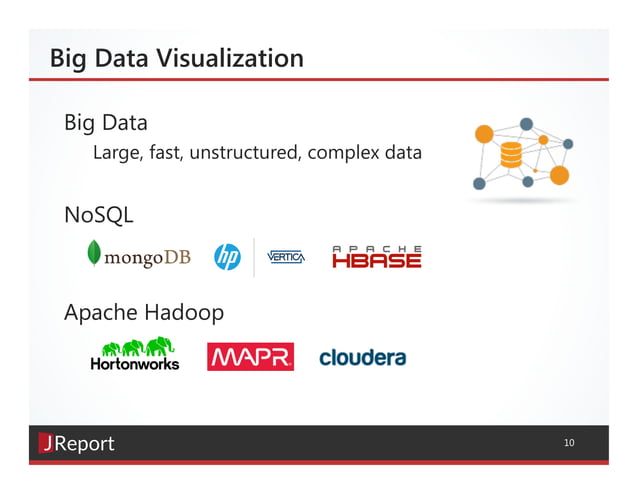 Big Data Visualization

Big Data

Large, fast, unstructured, complex data

NoSQL

mongoDB hp VERTICA APACHE HBASE

Apache Hadoop

Hortonworks MAPR cloudera

JReport

10